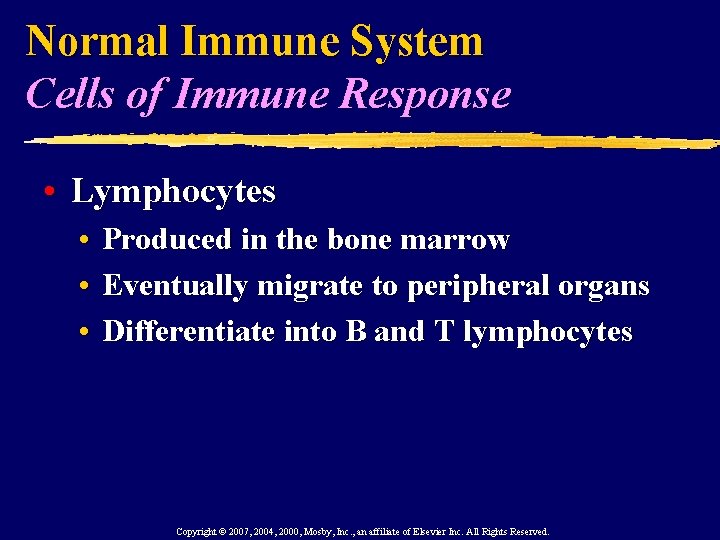 Normal Immune System
Cells of Immune Response

• Lymphocytes
• Produced in the bone marrow
• Eventually migrate to peripheral organs
• Differentiate into B and T lymphocytes

Copyright © 2007, 2004, 2000, Mosby, Inc., an affiliate of Elsevier Inc. All Rights Reserved.